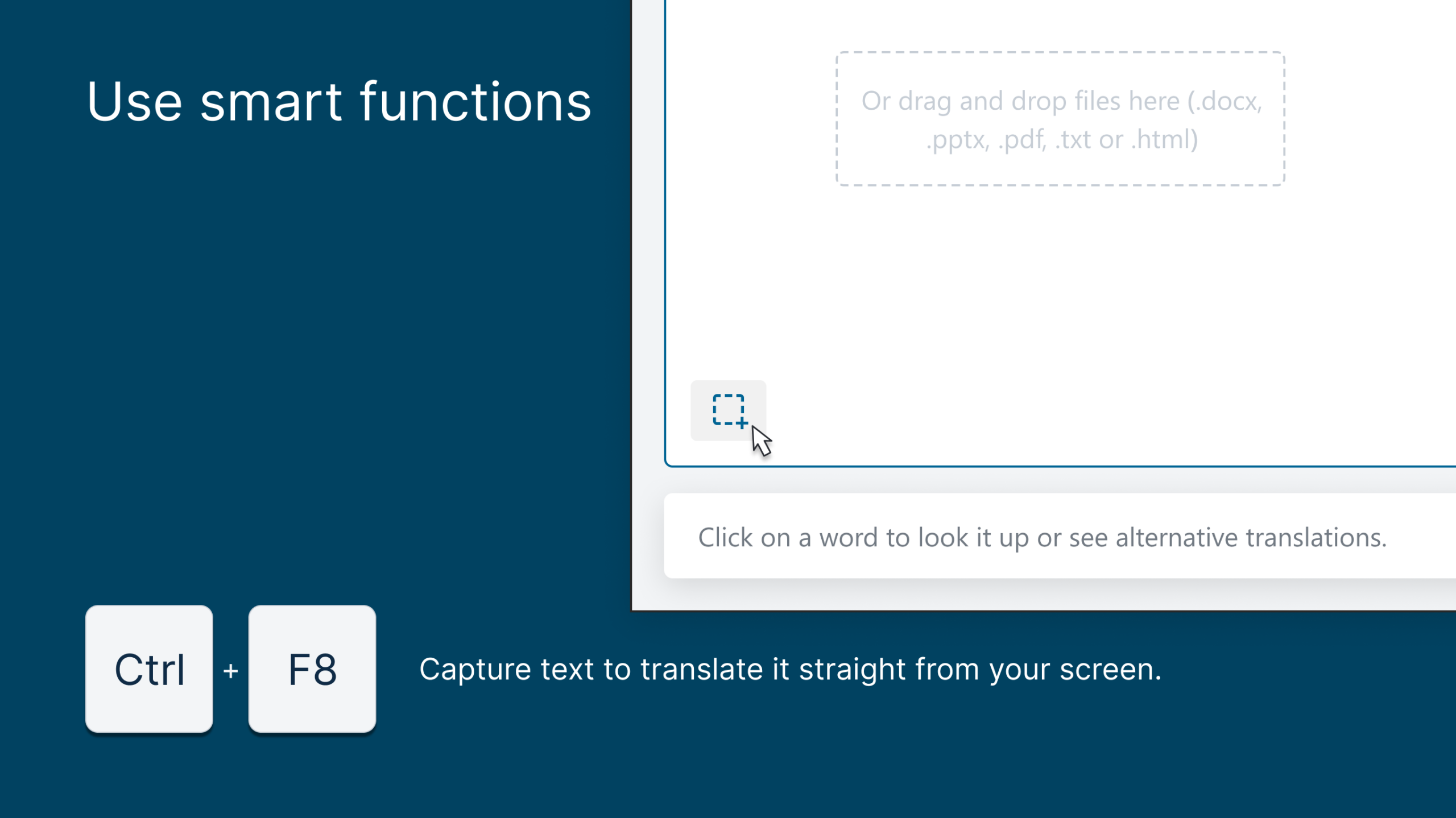 Use smart functions

Or drag and drop files here (.docx, .pptx, .pdf, .txt or .html)

Click on a word to look it up or see alternative translations.

Ctrl + F8

Capture text to translate it straight from your screen.